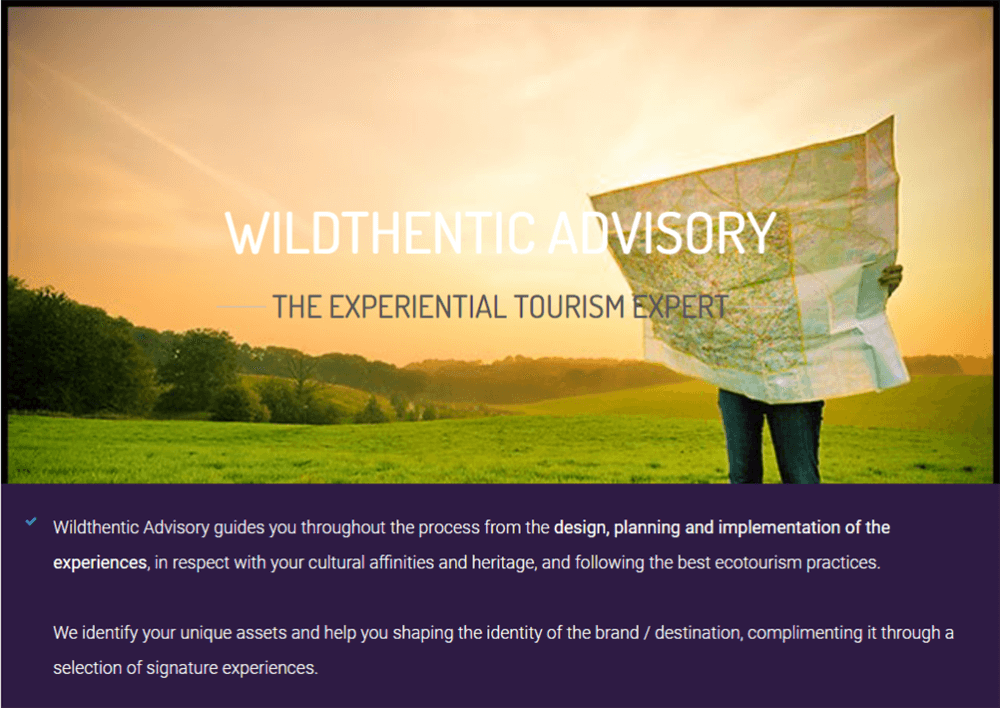 WILDTHENTIC ADVISORY

THE EXPERIENTIAL TOURISM EXPERT

Wildthentic Advisory guides you throughout the process from the design, planning and implementation of the experiences, in respect with your cultural affinities and heritage, and following the best ecotourism practices.

We identify your unique assets and help you shaping the identity of the brand / destination, complimenting it through a selection of signature experiences.